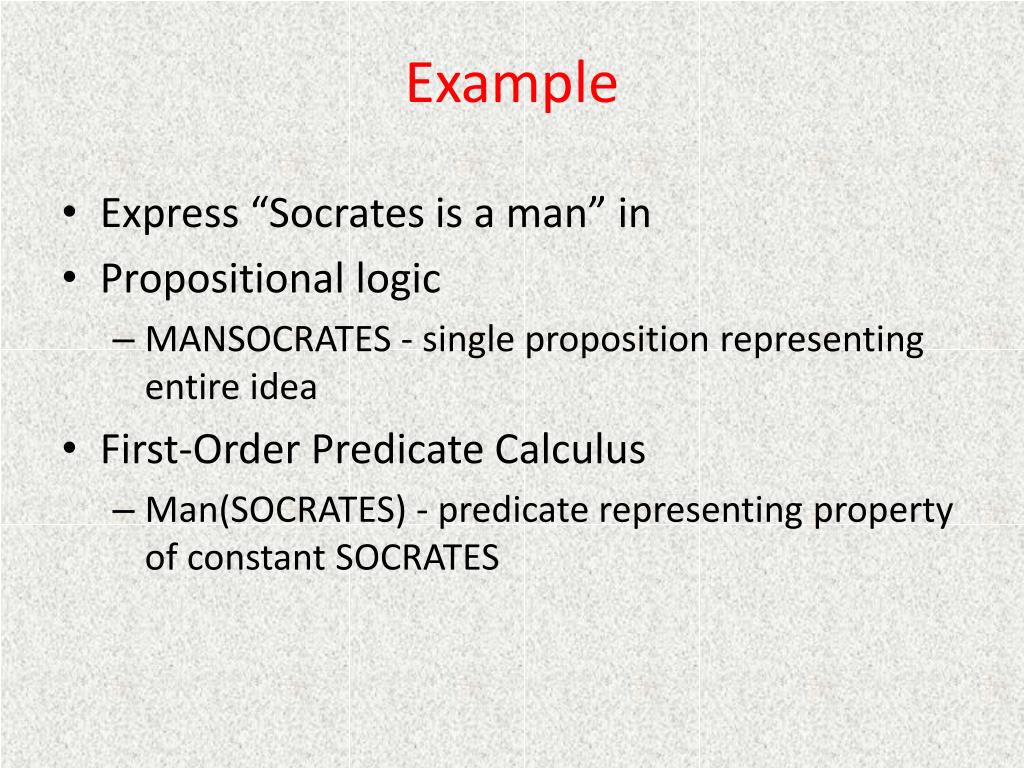 Example

• Express “Socrates is a man” in
• Propositional logic
– MANSOCRATES - single proposition representing entire idea
• First-Order Predicate Calculus
– Man(SOCRATES) - predicate representing property of constant SOCRATES